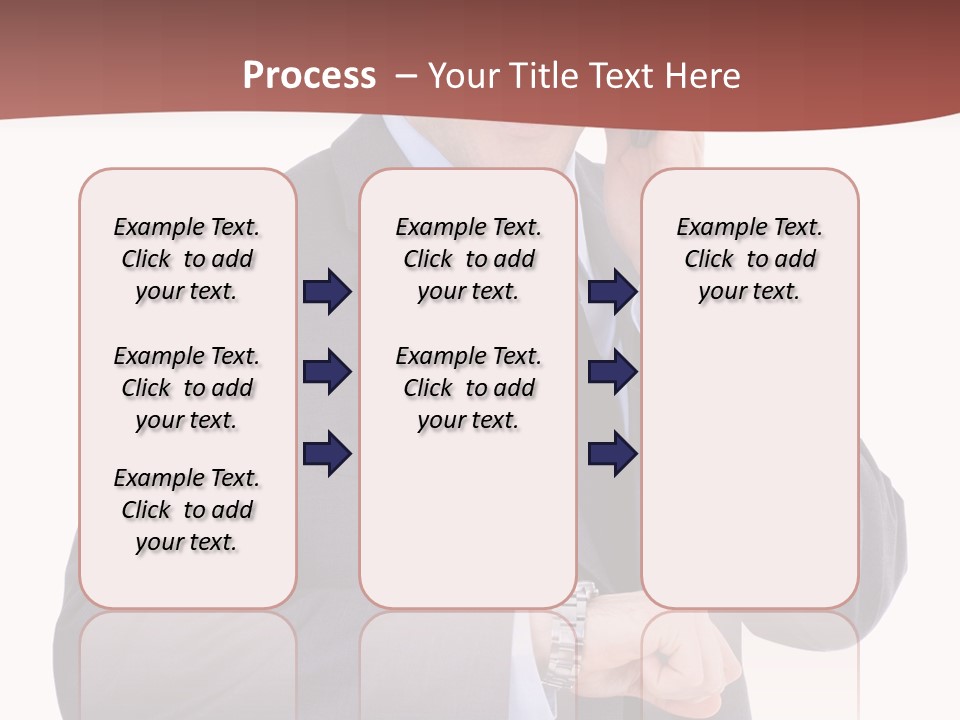 Process – Your Title Text Here

Example Text. Click to add your text.

Example Text. Click to add your text.

Example Text. Click to add your text.

Example Text. Click to add your text.

Example Text. Click to add your text.

Example Text. Click to add your text.